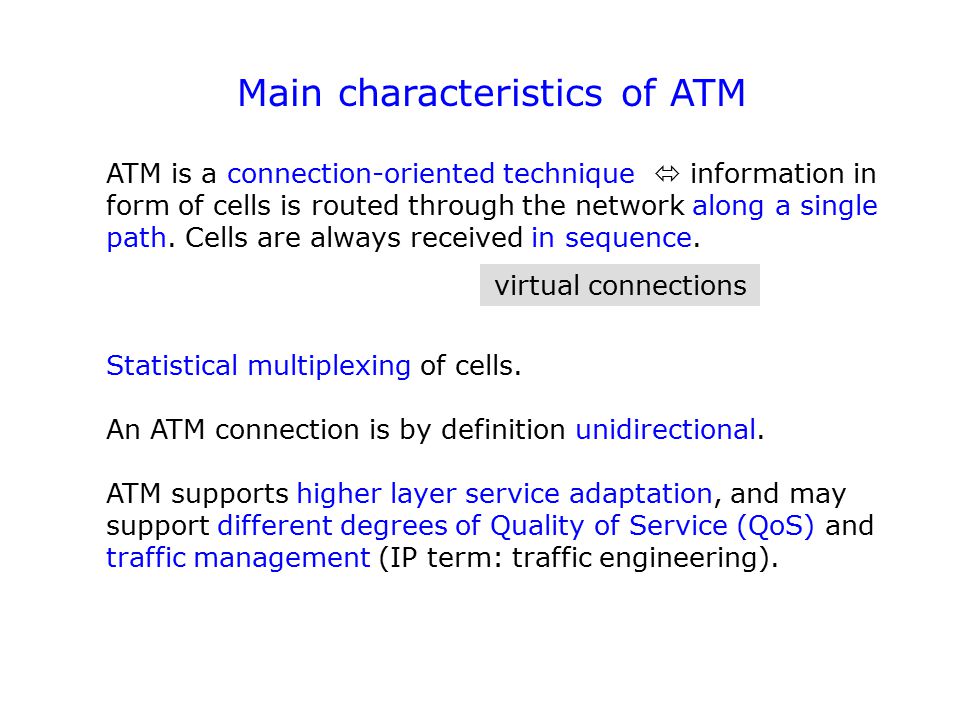 Main characteristics of ATM

ATM is a connection-oriented technique ⇔ information in form of cells is routed through the network along a single path. Cells are always received in sequence.

virtual connections

Statistical multiplexing of cells.

An ATM connection is by definition unidirectional.

ATM supports higher layer service adaptation, and may support different degrees of Quality of Service (QoS) and traffic management (IP term: traffic engineering).